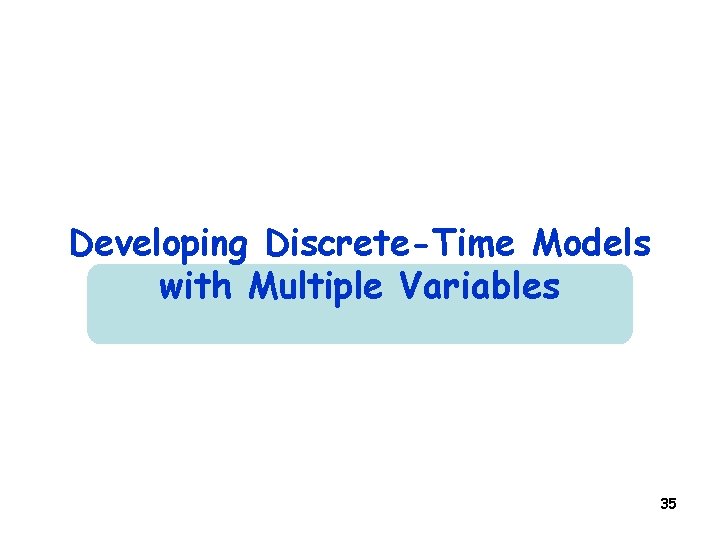 Developing Discrete-Time Models with Multiple Variables

35